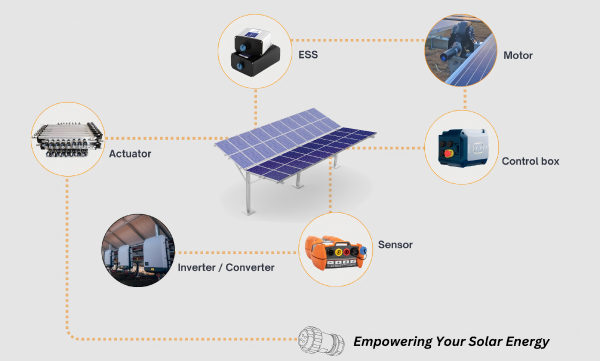 ESS

Motor

Actuator

Control box

Sensor

Inverter / Converter

Empowering Your Solar Energy